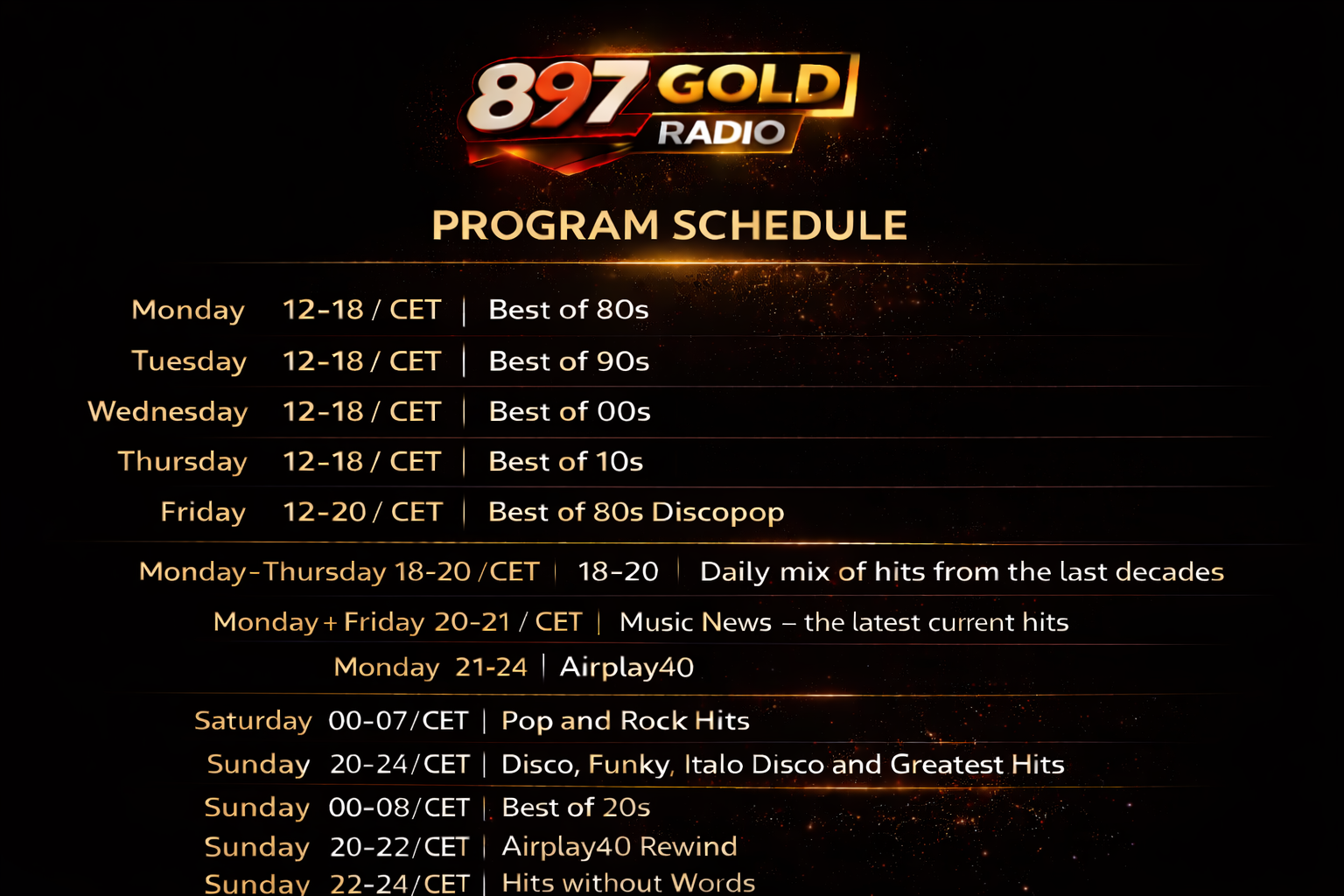 897 GOLD RADIO

PROGRAM SCHEDULE

Monday 12-18 / CET | Best of 80s
Tuesday 12-18 / CET | Best of 90s
Wednesday 12-18 / CET | Best of 00s
Thursday 12-18 / CET | Best of 10s
Friday 12-20 / CET | Best of 80s Discopop

Monday-Thursday 18-20 /CET | 18-20 | Daily mix of hits from the last decades
Monday + Friday 20-21 / CET | Music News – the latest current hits
Monday 21-24 | Airplay40

Saturday 00-07/CET | Pop and Rock Hits
Sunday 20-24/CET | Disco, Funky, Italo Disco and Greatest Hits
Sunday 00-08/CET | Best of 20s
Sunday 20-22/CET | Airplay40 Rewind
Sunday 22-24/CET | Hits without Words